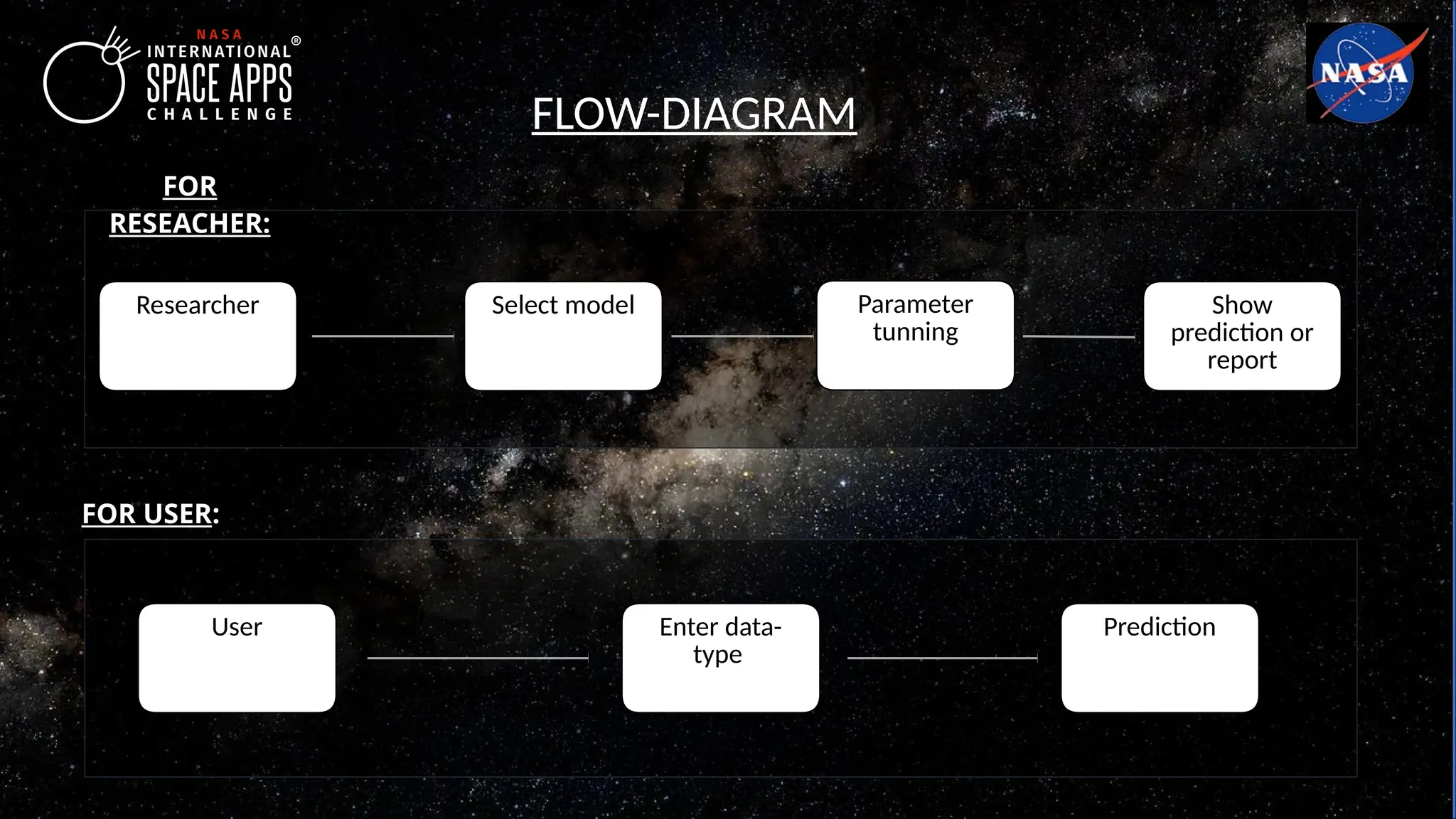 NASA INTERNATIONAL® SPACE APPS CHALLENGE

NASA

FLOW-DIAGRAM

FOR RESEACHER:

Researcher

Select model

Parameter tunning

Show prediction or report

FOR USER:

User

Enter data-type

Prediction